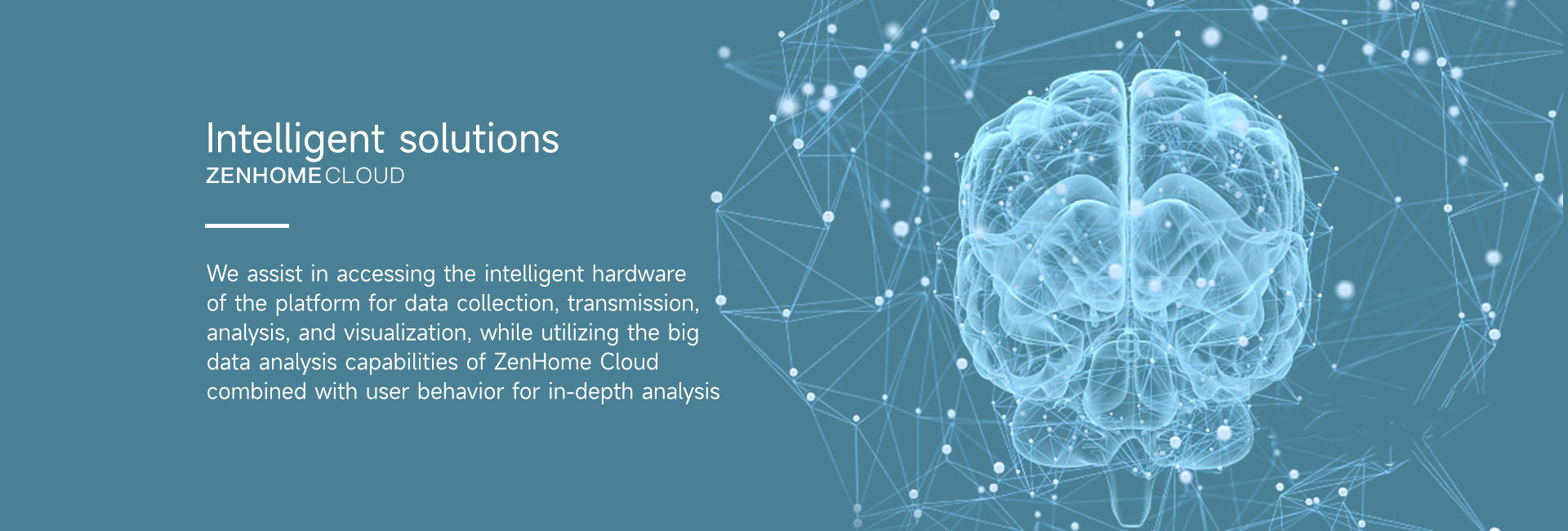 Intelligent solutions
ZENHOME CLOUD

We assist in accessing the intelligent hardware of the platform for data collection, transmission, analysis, and visualization, while utilizing the big data analysis capabilities of ZenHome Cloud combined with user behavior for in-depth analysis